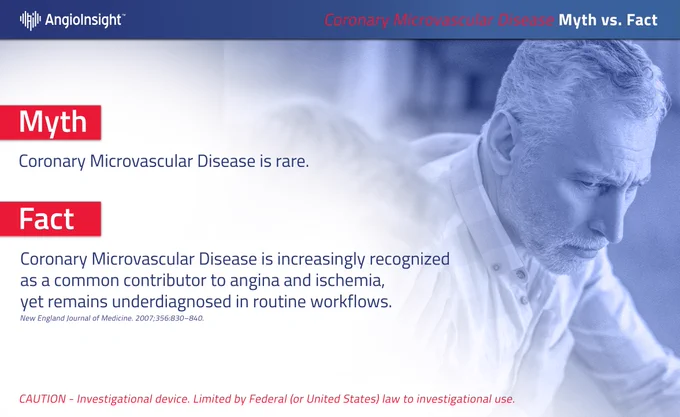 AngioInsight™

Coronary Microvascular Disease Myth vs. Fact

Myth

Coronary Microvascular Disease is rare.

Fact

Coronary Microvascular Disease is increasingly recognized as a common contributor to angina and ischemia, yet remains underdiagnosed in routine workflows.

New England Journal of Medicine. 2007;356:830–840.

CAUTION - Investigational device. Limited by Federal (or United States) law to investigational use.